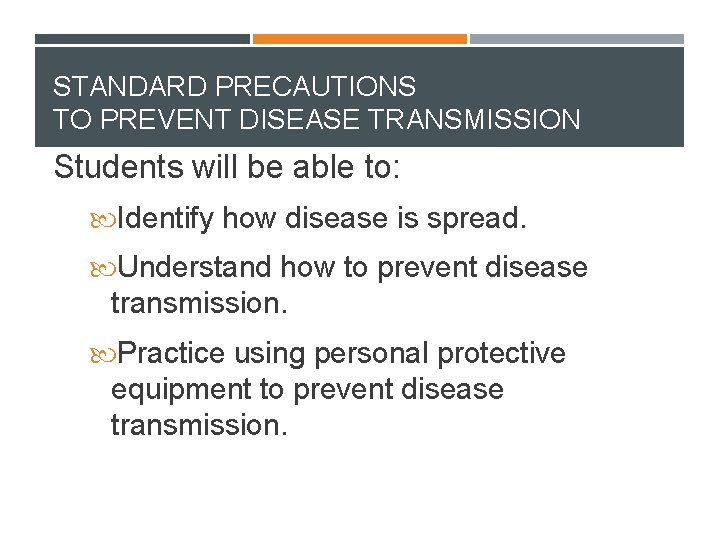 STANDARD PRECAUTIONS
TO PREVENT DISEASE TRANSMISSION

Students will be able to:

Identify how disease is spread.

Understand how to prevent disease transmission.

Practice using personal protective equipment to prevent disease transmission.